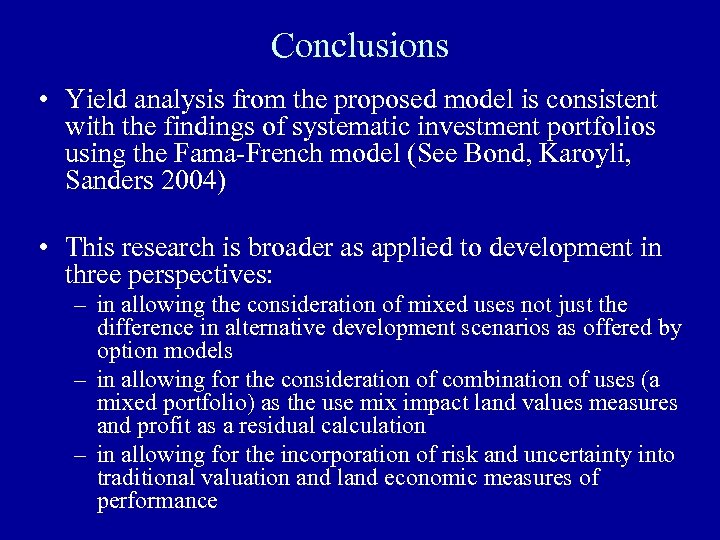 Conclusions

• Yield analysis from the proposed model is consistent with the findings of systematic investment portfolios using the Fama-French model (See Bond, Karoyli, Sanders 2004)

• This research is broader as applied to development in three perspectives:
– in allowing the consideration of mixed uses not just the difference in alternative development scenarios as offered by option models
– in allowing for the consideration of combination of uses (a mixed portfolio) as the use mix impact land values measures and profit as a residual calculation
– in allowing for the incorporation of risk and uncertainty into traditional valuation and land economic measures of performance